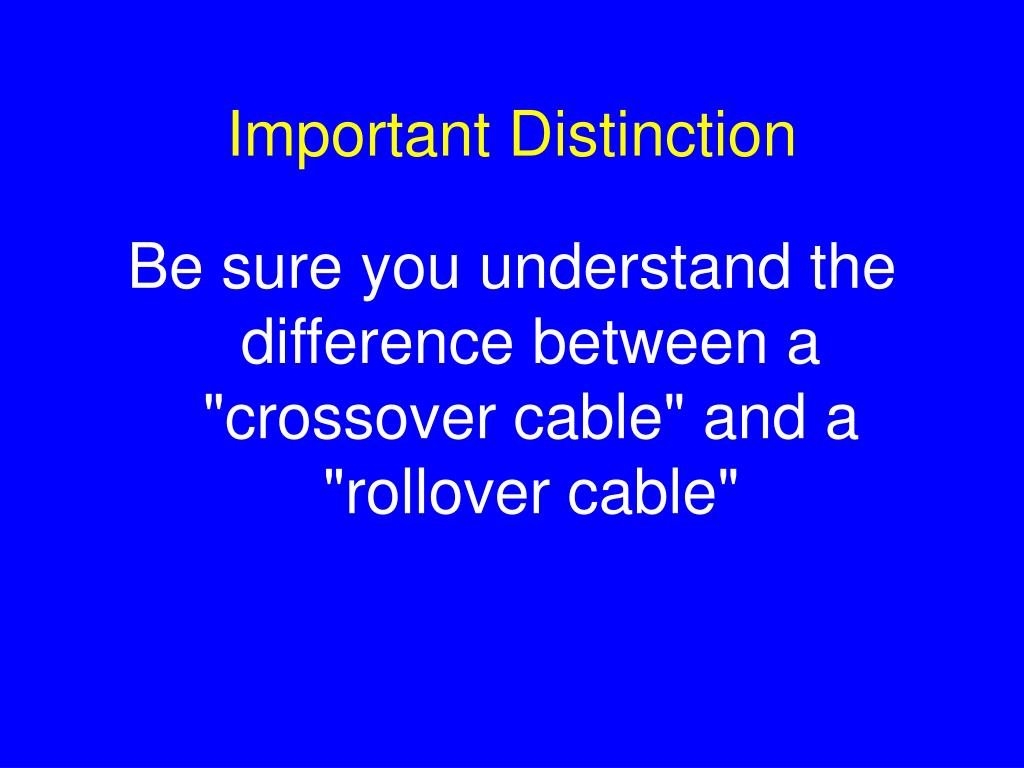 Important Distinction

Be sure you understand the difference between a "crossover cable" and a "rollover cable"